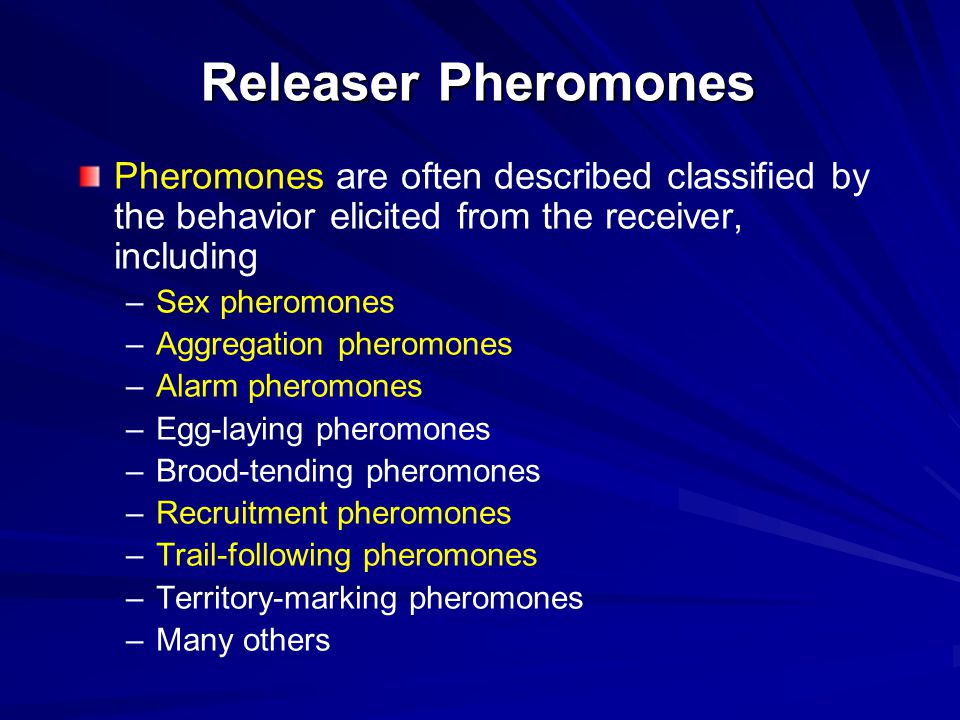 Releaser Pheromones

Pheromones are often described classified by the behavior elicited from the receiver, including

– Sex pheromones
– Aggregation pheromones
– Alarm pheromones
– Egg-laying pheromones
– Brood-tending pheromones
– Recruitment pheromones
– Trail-following pheromones
– Territory-marking pheromones
– Many others